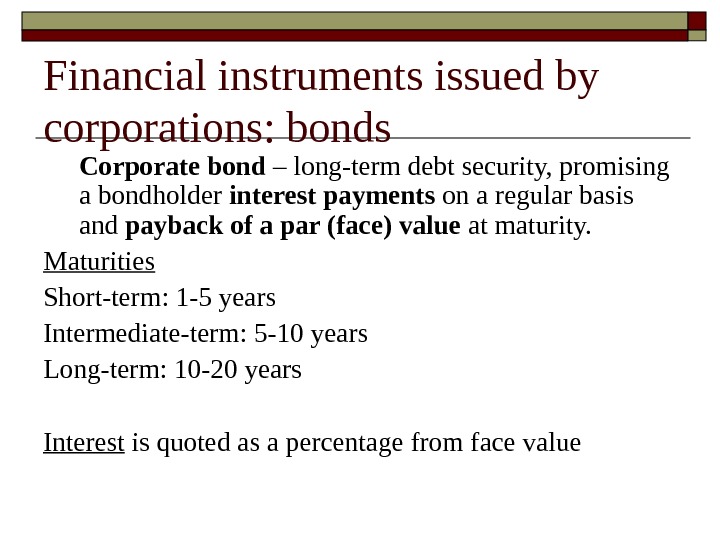 Financial instruments issued by corporations: bonds

Corporate bond – long-term debt security, promising a bondholder interest payments on a regular basis and payback of a par (face) value at maturity.

Maturities

Short-term: 1-5 years

Intermediate-term: 5-10 years

Long-term: 10-20 years

Interest is quoted as a percentage from face value